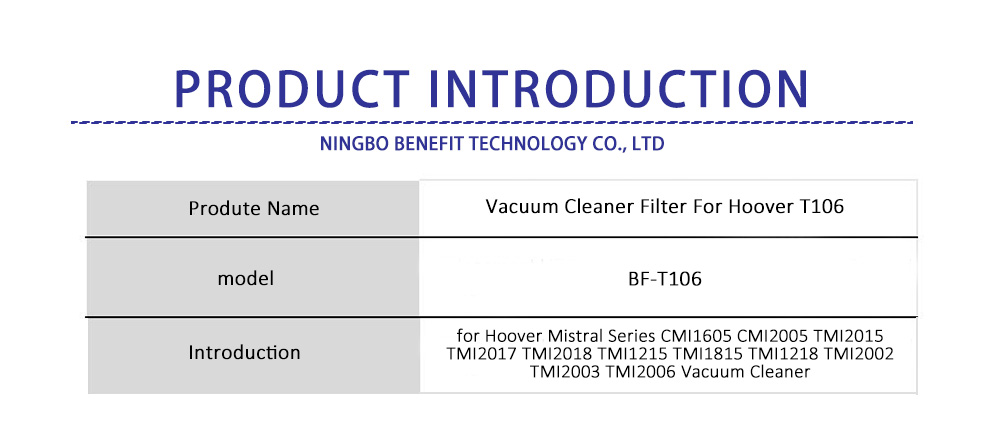 PRODUCT INTRODUCTION

NINGBO BENEFIT TECHNOLOGY CO., LTD

| Produte Name | Vacuum Cleaner Filter For Hoover T106 |
|---|---|
| model | BF-T106 |
| Introduction | for Hoover Mistral Series CMI1605 CMI2005 TMI2015 TMI2017 TMI2018 TMI1215 TMI1815 TMI1218 TMI2002 TMI2003 TMI2006 Vacuum Cleaner |